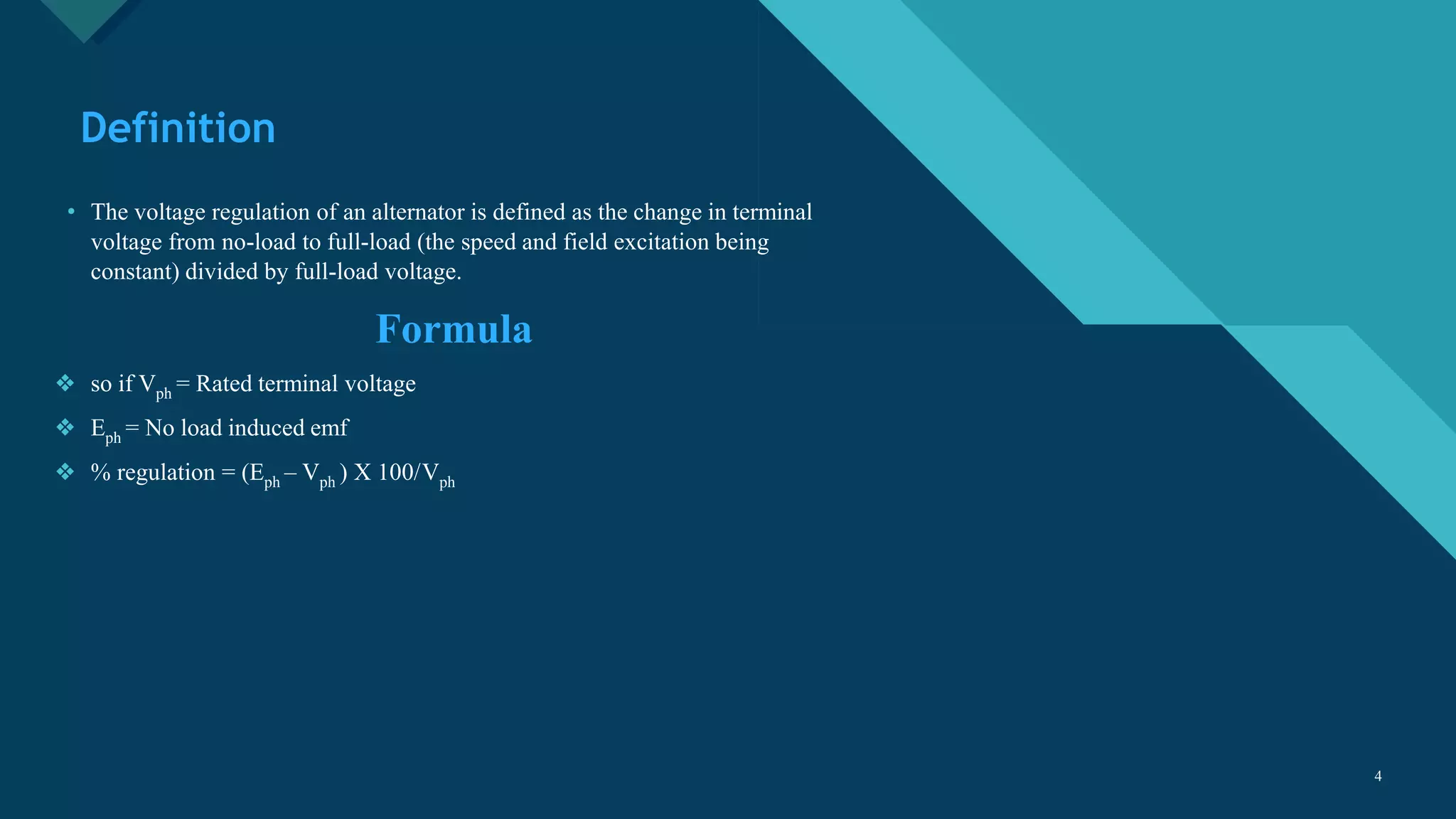 Definition

• The voltage regulation of an alternator is defined as the change in terminal voltage from no-load to full-load (the speed and field excitation being constant) divided by full-load voltage.

Formula

❖ so if $V_{ph}$ = Rated terminal voltage

❖ $E_{ph}$ = No load induced emf

❖ % regulation = $(E_{ph} – V_{ph})$ X $100/V_{ph}$

4